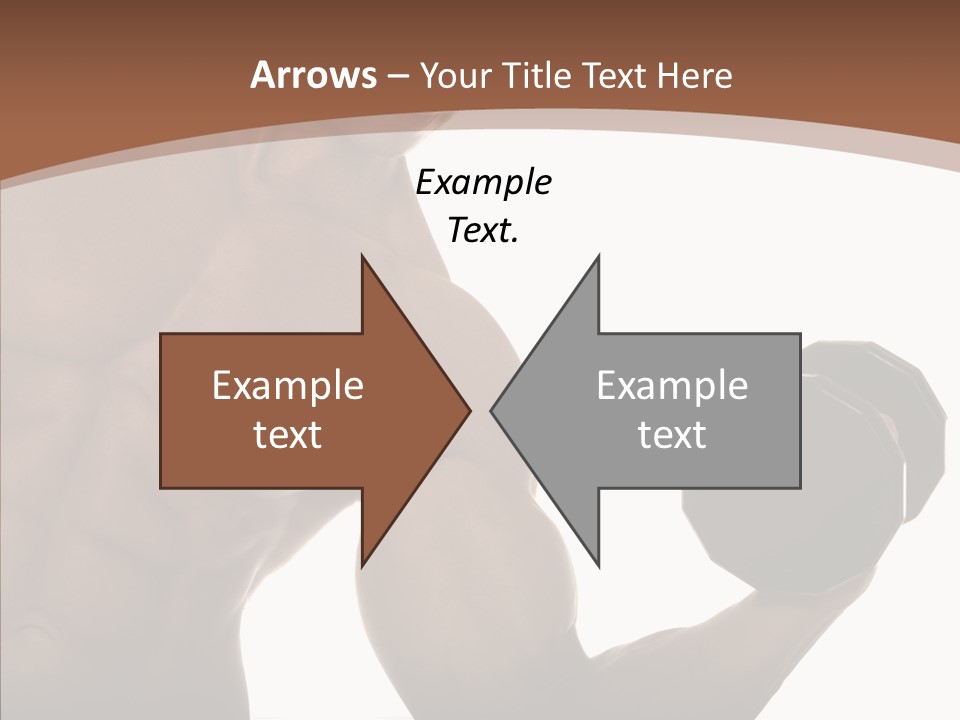 Arrows – Your Title Text Here

Example Text.

Example text

Example text